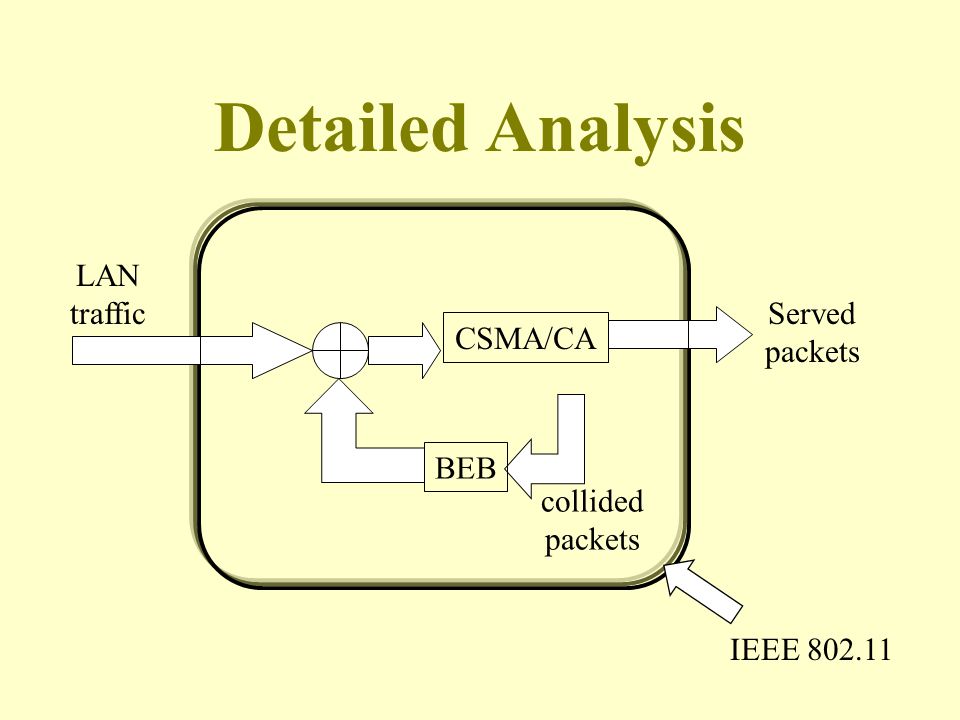 Detailed Analysis

LAN traffic

CSMA/CA

Served packets

BEB

collided packets

IEEE 802.11